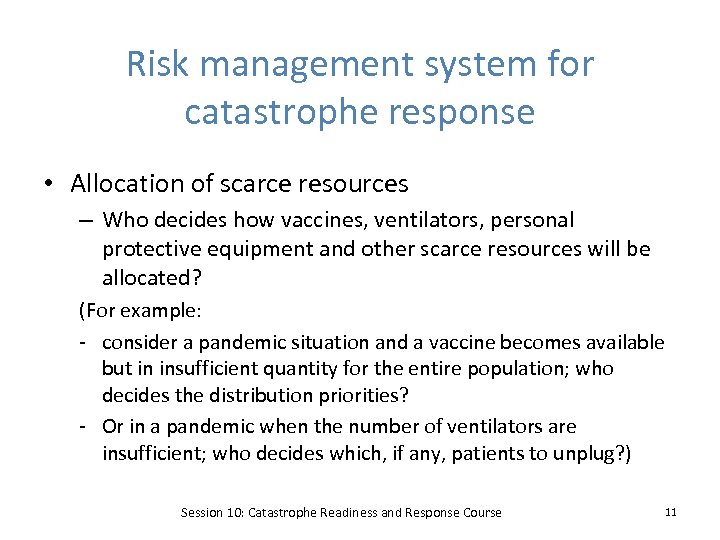 Risk management system for catastrophe response

• Allocation of scarce resources
– Who decides how vaccines, ventilators, personal protective equipment and other scarce resources will be allocated?
(For example:
- consider a pandemic situation and a vaccine becomes available but in insufficient quantity for the entire population; who decides the distribution priorities?
- Or in a pandemic when the number of ventilators are insufficient; who decides which, if any, patients to unplug?)

Session 10: Catastrophe Readiness and Response Course

11